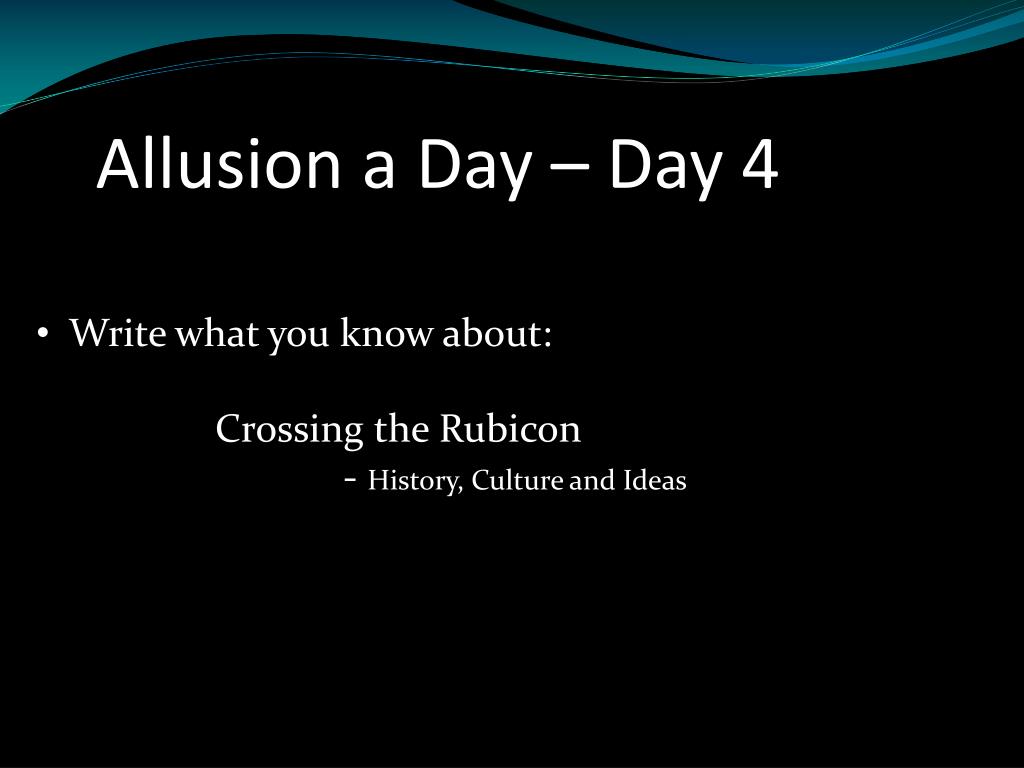 Allusion a Day – Day 4

• Write what you know about:

Crossing the Rubicon

- History, Culture and Ideas